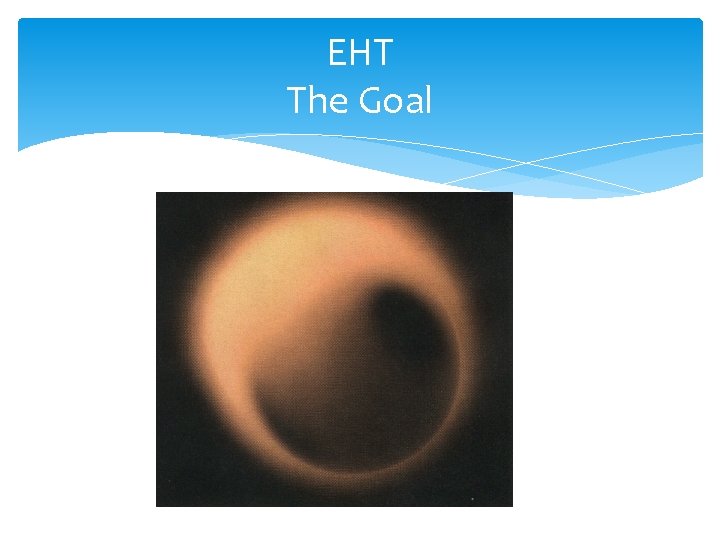 EHT
The Goal